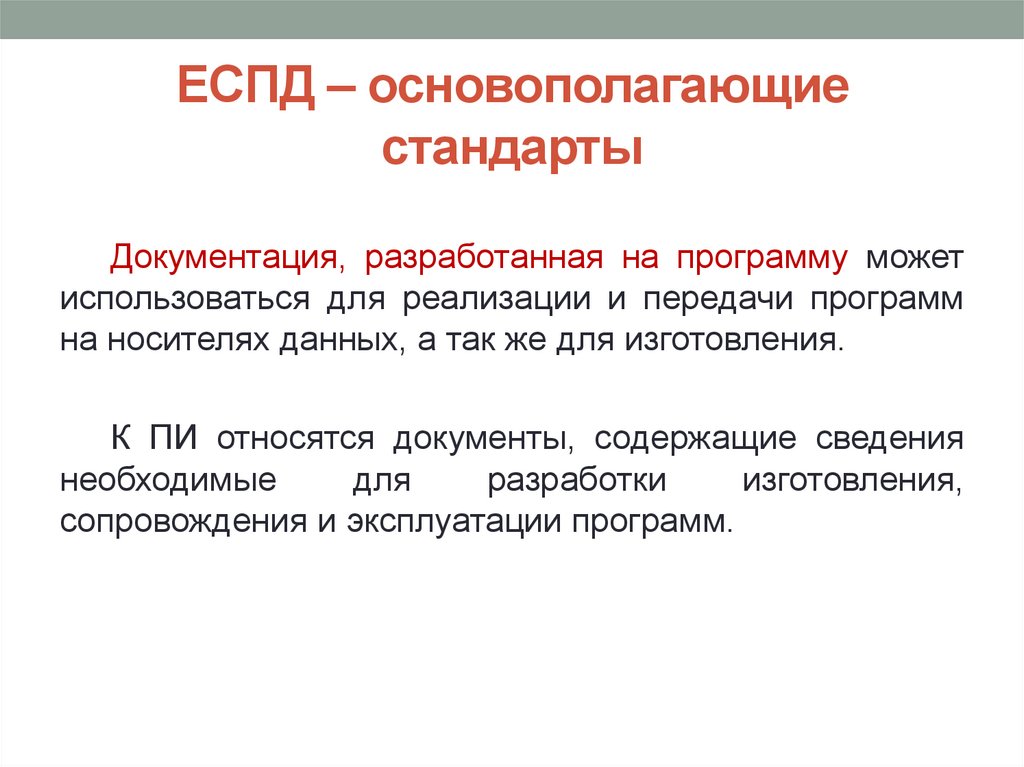 ЕСПД – основополагающие стандарты

Документация, разработанная на программу может использоваться для реализации и передачи программ на носителях данных, а так же для изготовления.

К ПИ относятся документы, содержащие сведения необходимые для разработки изготовления, сопровождения и эксплуатации программ.